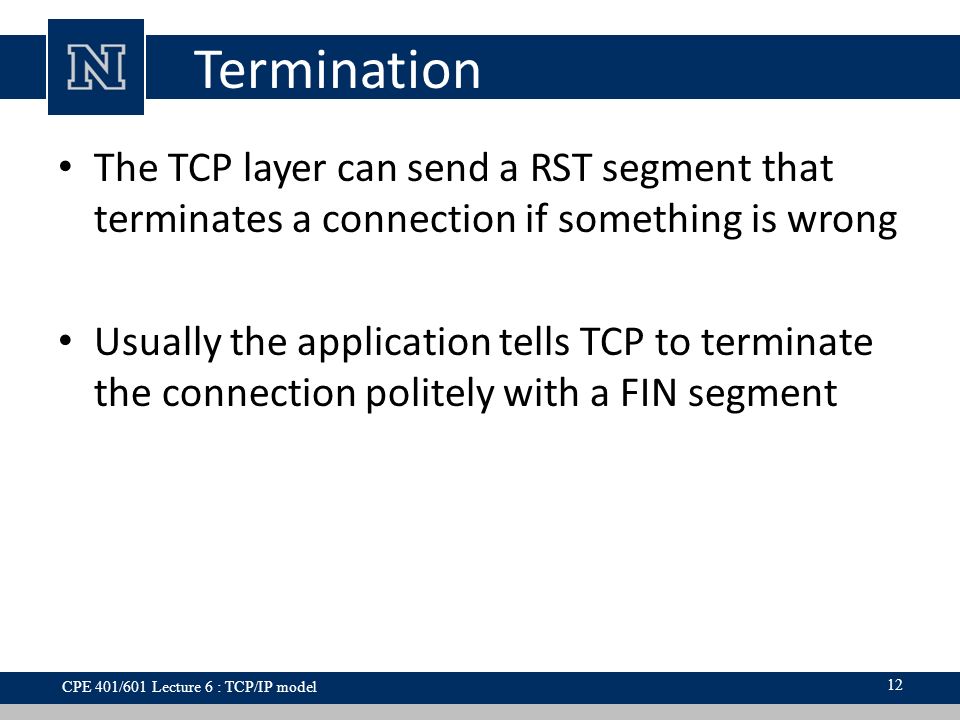 N

Termination

• The TCP layer can send a RST segment that terminates a connection if something is wrong

• Usually the application tells TCP to terminate the connection politely with a FIN segment

CPE 401/601 Lecture 6 : TCP/IP model

12